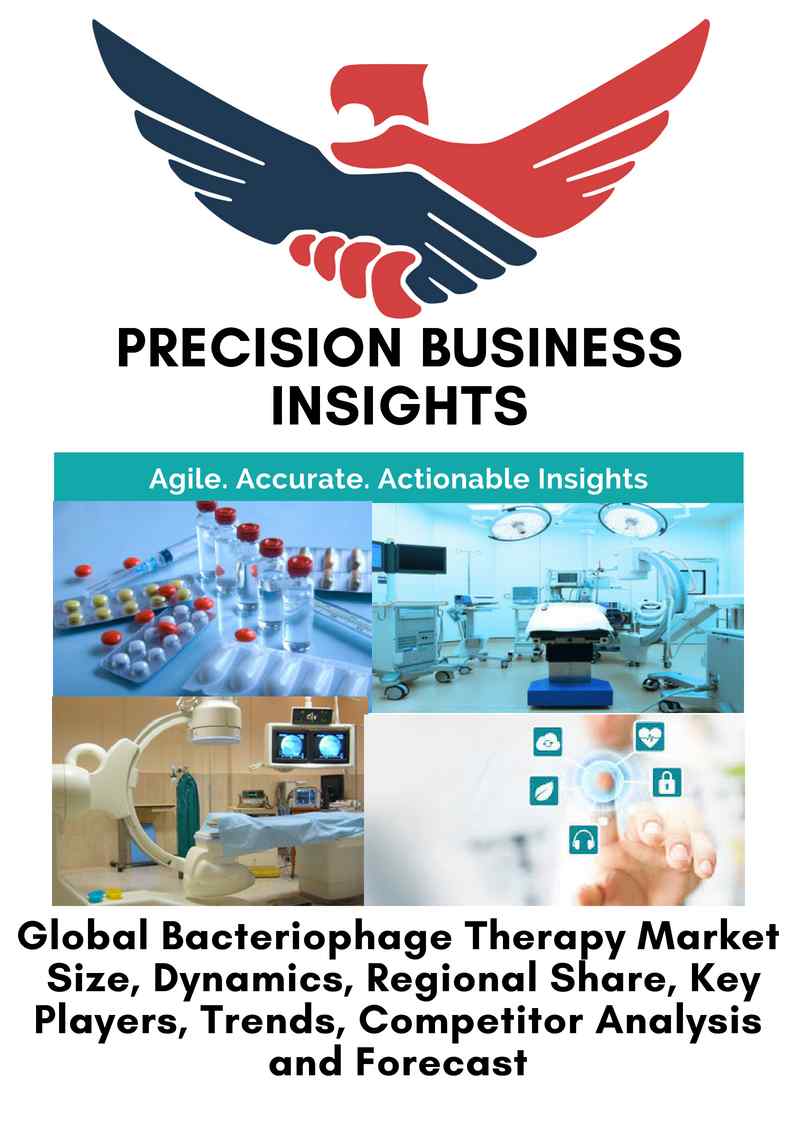 PRECISION BUSINESS INSIGHTS

Agile. Accurate. Actionable Insights

Global Bacteriophage Therapy Market Size, Dynamics, Regional Share, Key Players, Trends, Competitor Analysis and Forecast